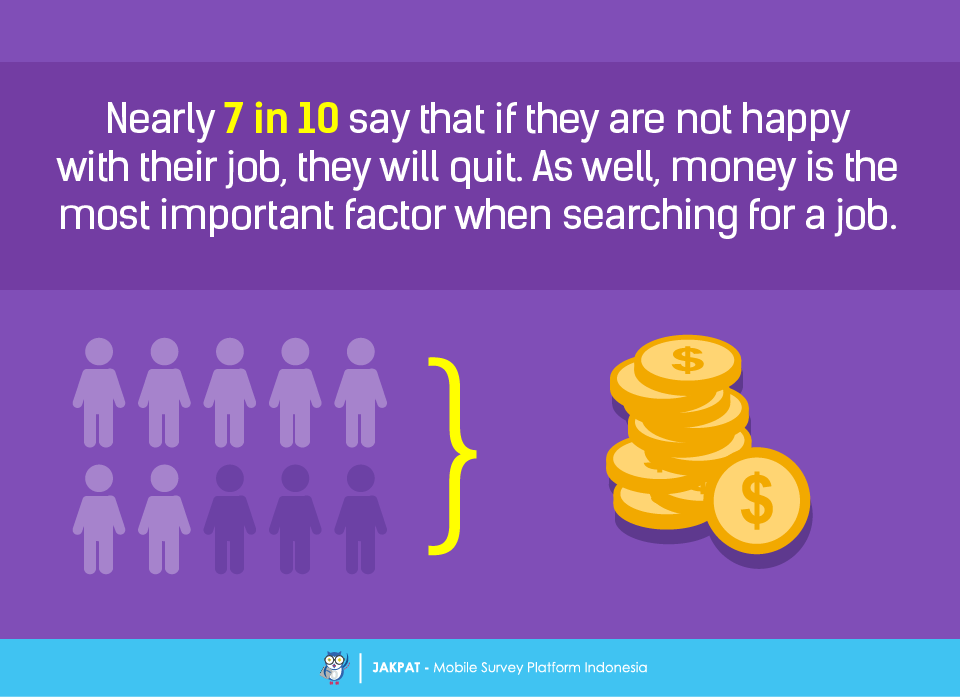 Nearly 7 in 10 say that if they are not happy with their job, they will quit. As well, money is the most important factor when searching for a job.

$

$

JAKPAT - Mobile Survey Platform Indonesia